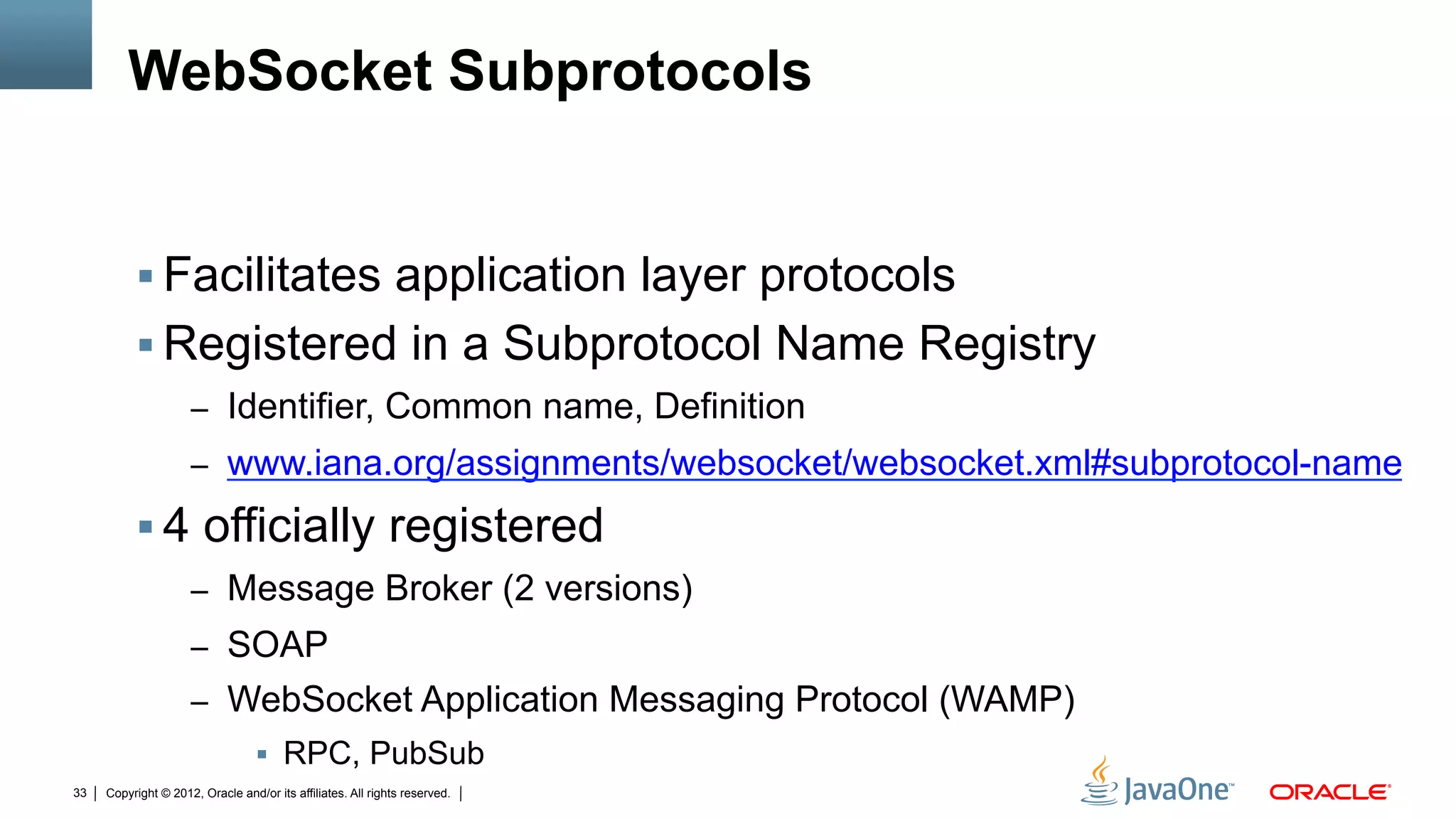 WebSocket Subprotocols

▪ Facilitates application layer protocols
▪ Registered in a Subprotocol Name Registry
– Identifier, Common name, Definition
– www.iana.org/assignments/websocket/websocket.xml#subprotocol-name
▪ 4 officially registered
– Message Broker (2 versions)
– SOAP
– WebSocket Application Messaging Protocol (WAMP)
▪ RPC, PubSub

33 | Copyright © 2012, Oracle and/or its affiliates. All rights reserved. |

JavaOne™ ORACLE®